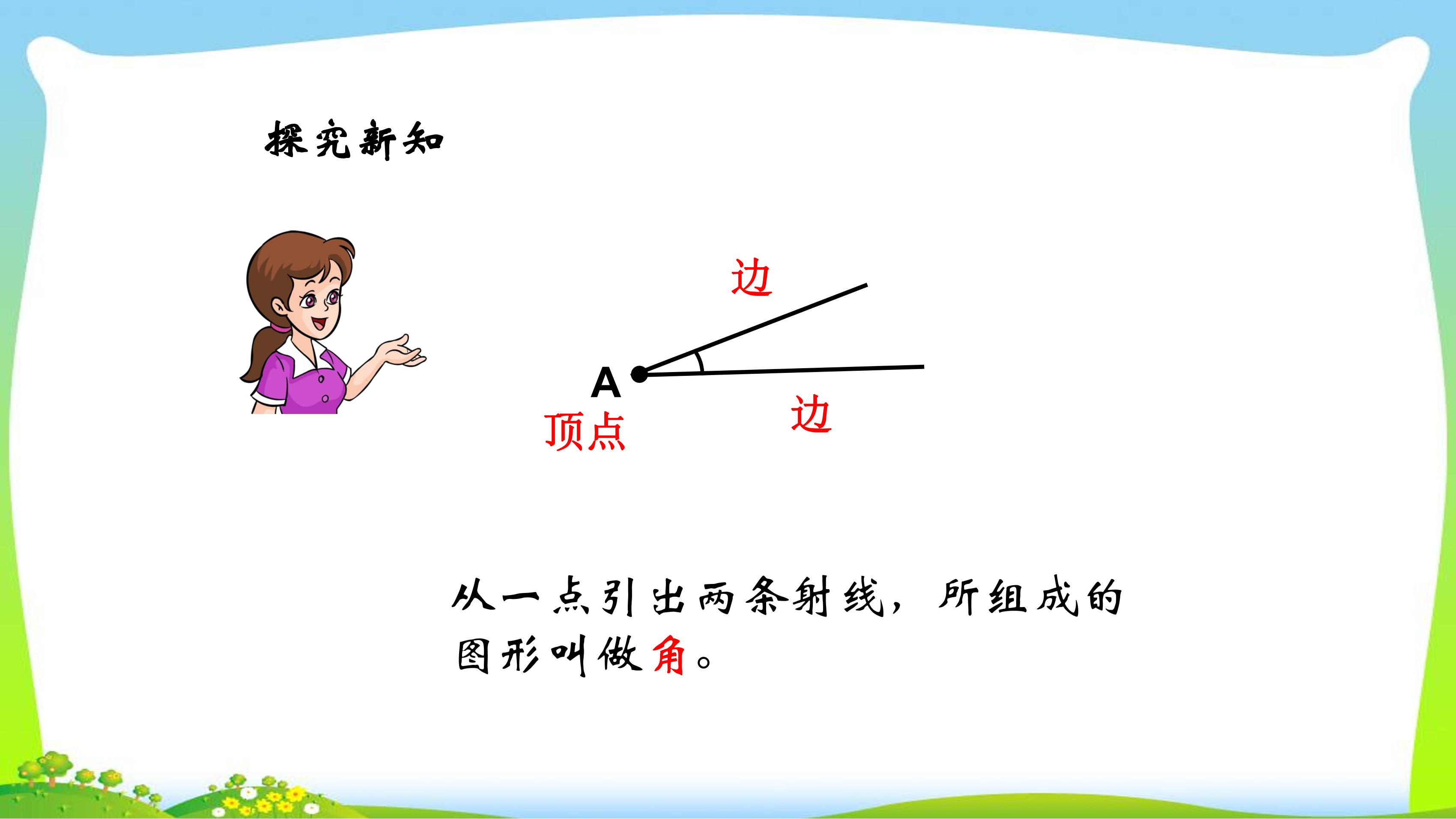 探究新知

边

A

顶点

边

从一点引出两条射线，所组成的图形叫做角。